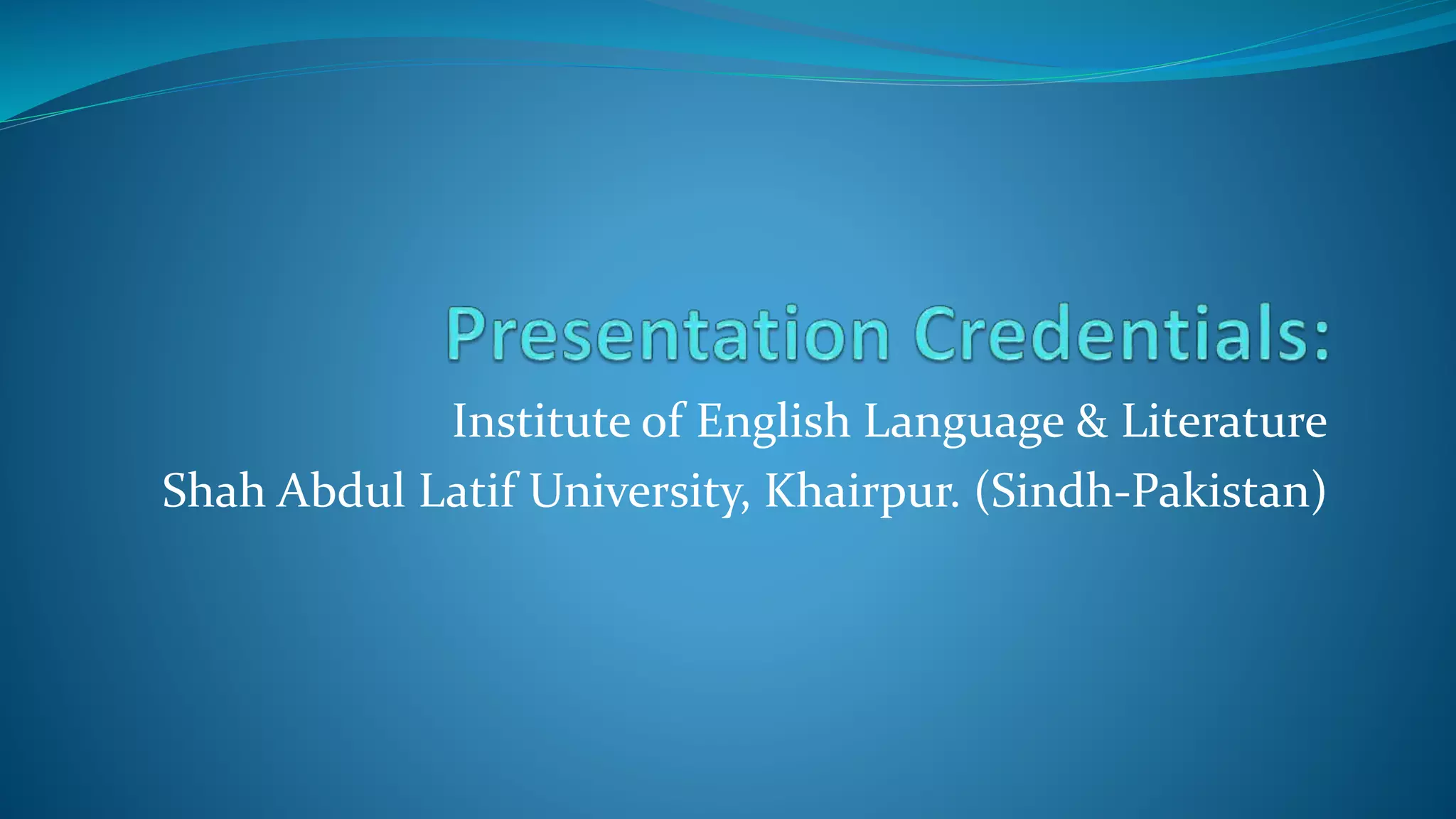 Presentation Credentials:

Institute of English Language & Literature
Shah Abdul Latif University, Khairpur. (Sindh-Pakistan)